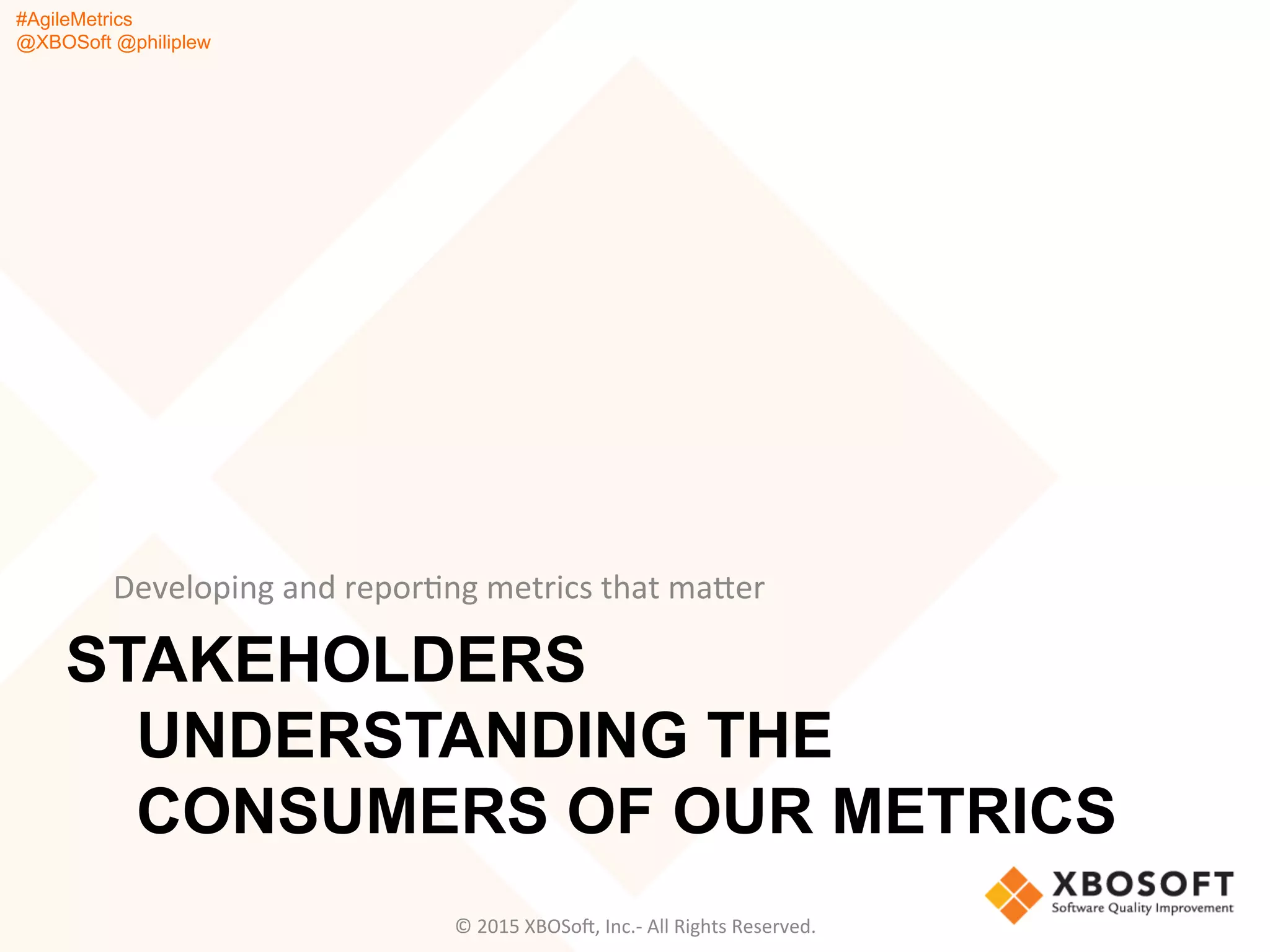 #AgileMetrics
@XBOSoft @philiplew

Developing and reporting metrics that matter

STAKEHOLDERS
UNDERSTANDING THE CONSUMERS OF OUR METRICS

XBOSOFT
Software Quality Improvement

© 2015 XBOSoft, Inc.- All Rights Reserved.